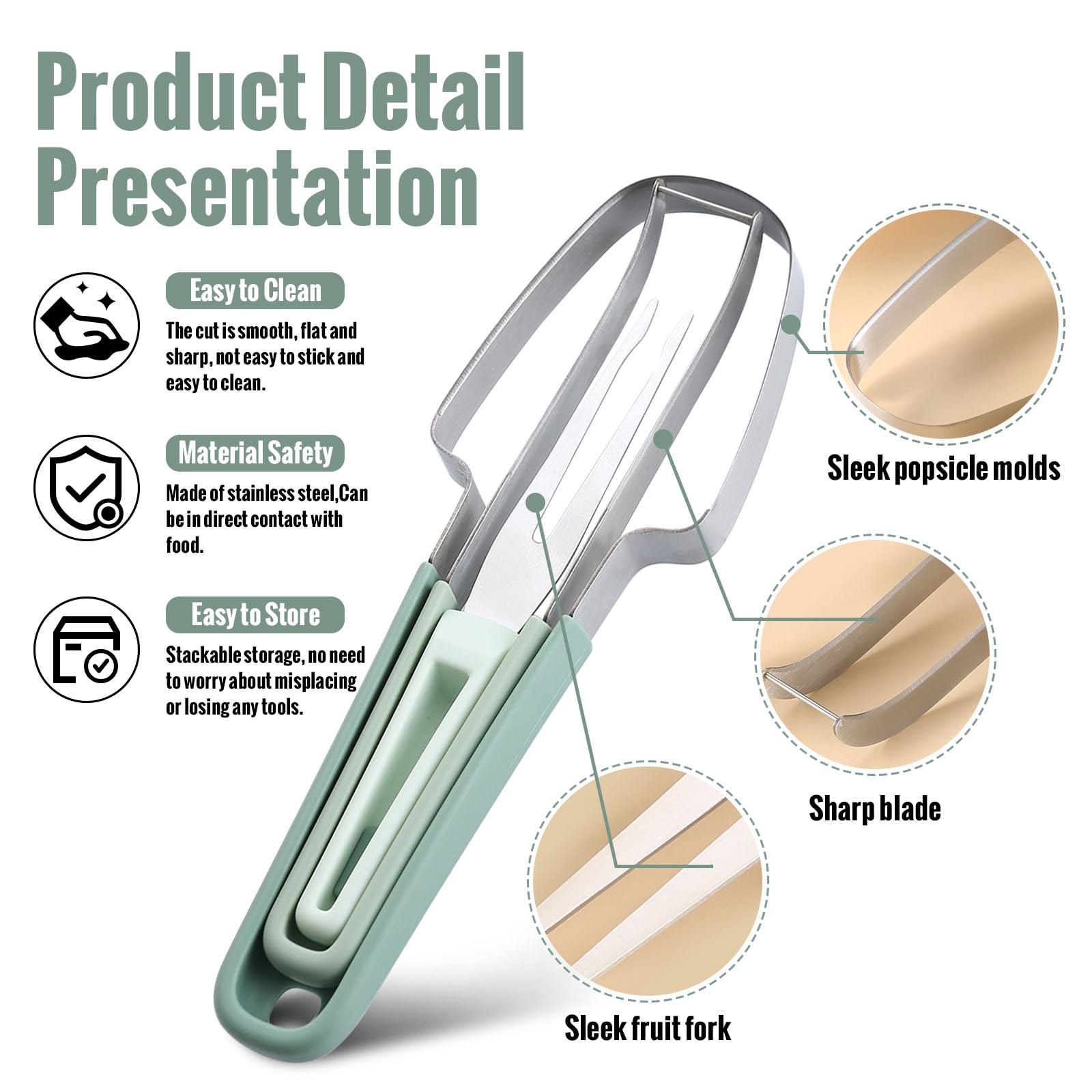 Product Detail Presentation

Easy to Clean
The cut is smooth, flat and sharp, not easy to stick and easy to clean.

Material Safety
Made of stainless steel,Can be in direct contact with food.

Easy to Store
Stackable storage, no need to worry about misplacing or losing any tools.

Sleek popsicle molds

Sharp blade

Sleek fruit fork